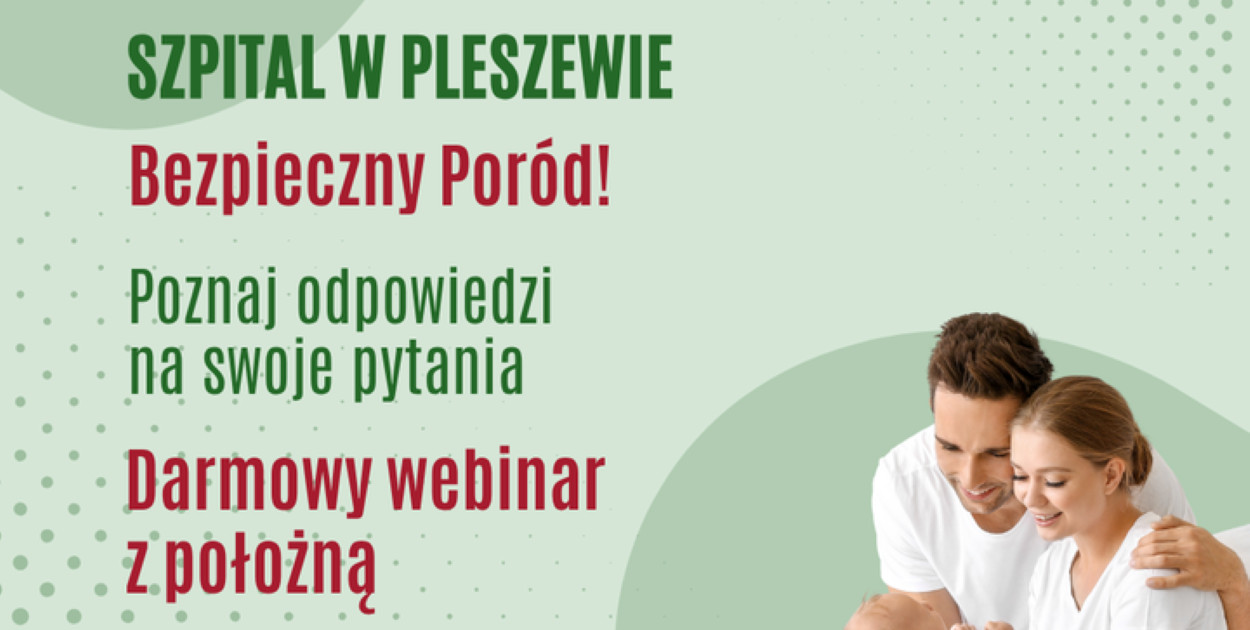 SZPITAL W PLESZEWIE

Bezpieczny Poród!

Poznaj odpowiedzi na swoje pytania

Darmowy webinar z położną